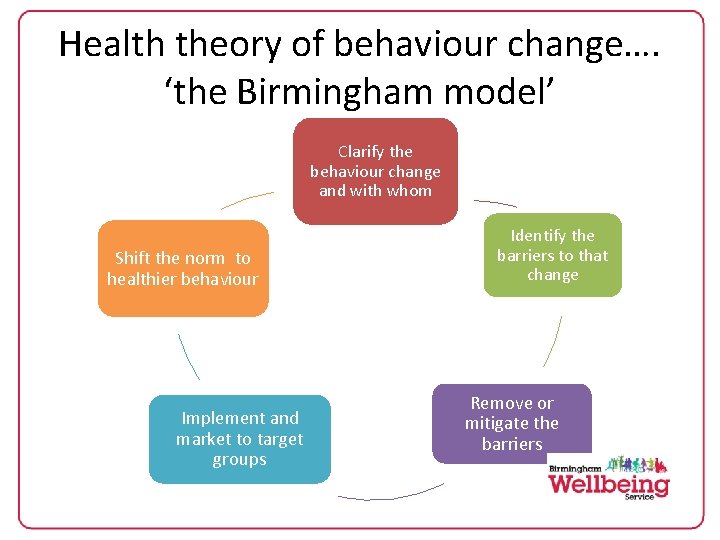 Health theory of behaviour change…. ‘the Birmingham model’

Clarify the behaviour change and with whom

Identify the barriers to that change

Remove or mitigate the barriers

Implement and market to target groups

Shift the norm to healthier behaviour

Birmingham Wellbeing Service